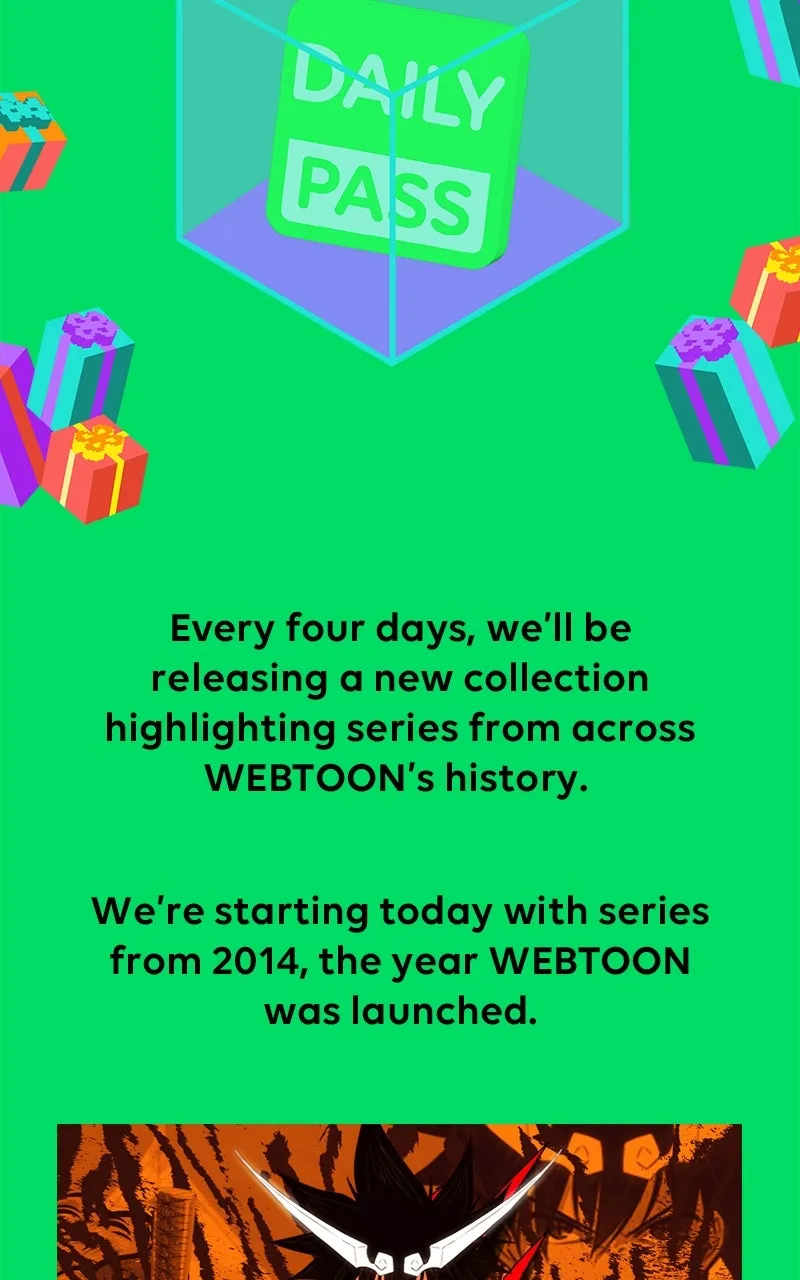 DAILY PASS

Every four days, we'll be releasing a new collection highlighting series from across WEBTOON's history.

We're starting today with series from 2014, the year WEBTOON was launched.